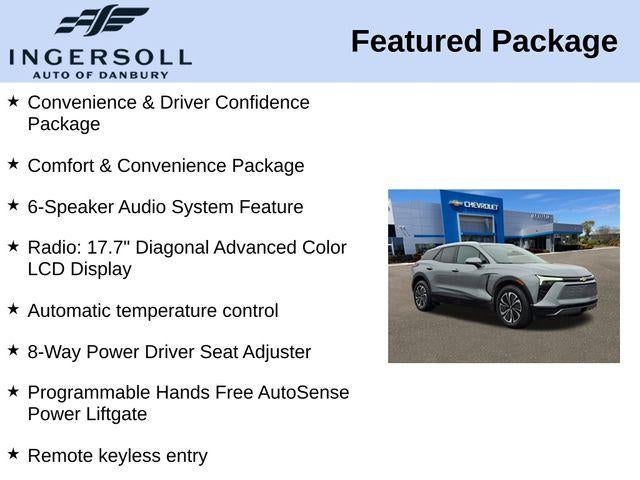 INGERSOLL
AUTO OF DANBURY

Featured Package

★ Convenience & Driver Confidence Package

★ Comfort & Convenience Package

★ 6-Speaker Audio System Feature

★ Radio: 17.7" Diagonal Advanced Color LCD Display

★ Automatic temperature control

★ 8-Way Power Driver Seat Adjuster

★ Programmable Hands Free AutoSense Power Liftgate

★ Remote keyless entry

CHEVROLET